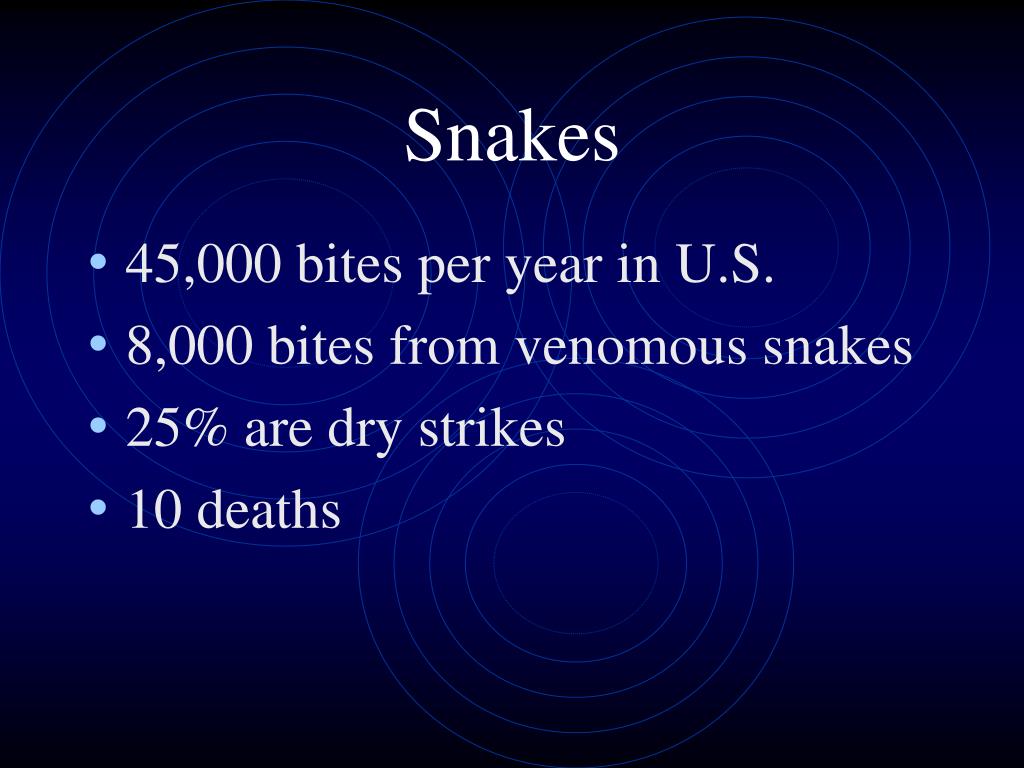 Snakes

• 45,000 bites per year in U.S.
• 8,000 bites from venomous snakes
• 25% are dry strikes
• 10 deaths